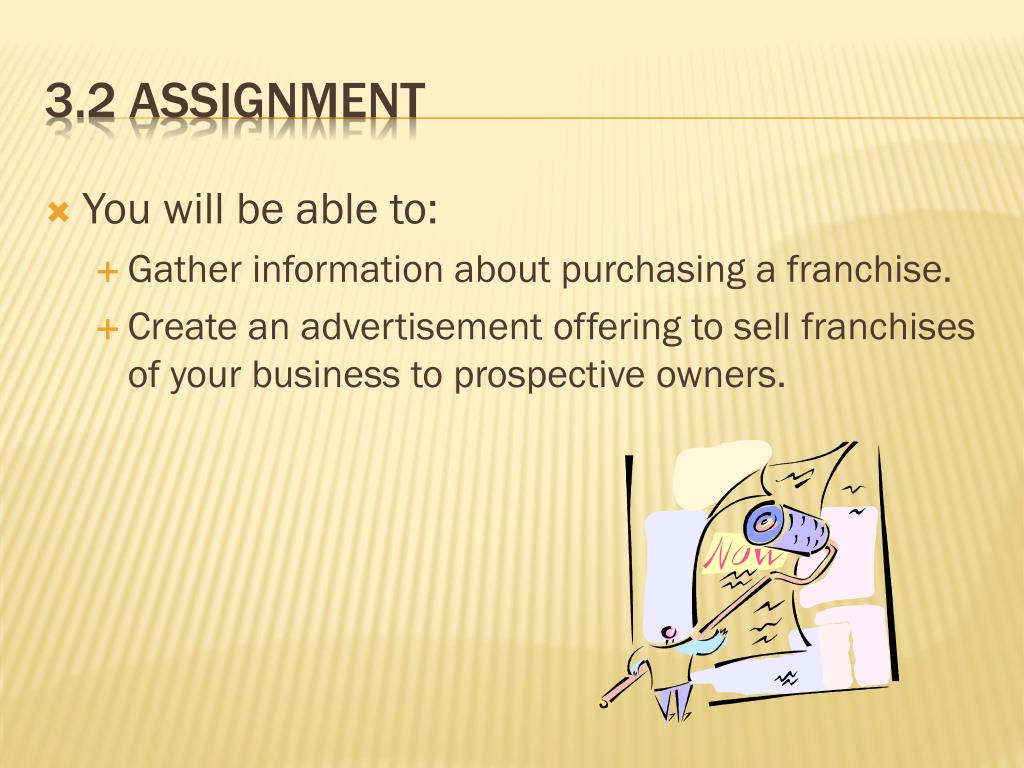 3.2 ASSIGNMENT

You will be able to:

Gather information about purchasing a franchise.

Create an advertisement offering to sell franchises of your business to prospective owners.

NOW